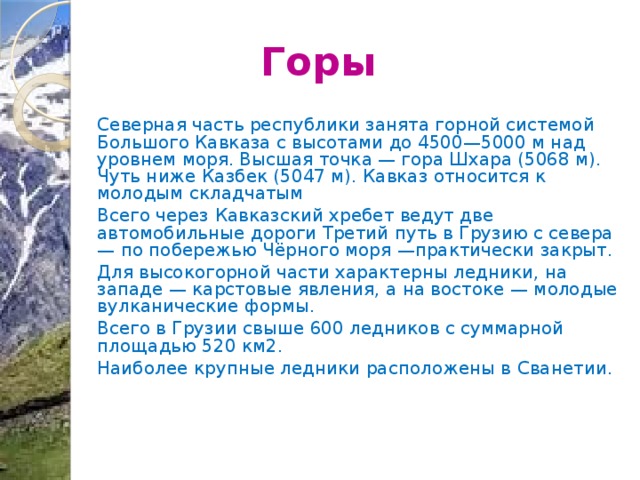 Горы

Северная часть республики занята горной системой Большого Кавказа с высотами до 4500—5000 м над уровнем моря. Высшая точка — гора Шхара (5068 м). Чуть ниже Казбек (5047 м). Кавказ относится к молодым складчатым

Всего через Кавказский хребет ведут две автомобильные дороги Третий путь в Грузию с севера — по побережью Чёрного моря —практически закрыт.

Для высокогорной части характерны ледники, на западе — карстовые явления, а на востоке — молодые вулканические формы.

Всего в Грузии свыше 600 ледников с суммарной площадью 520 км2.

Наиболее крупные ледники расположены в Сванетии.